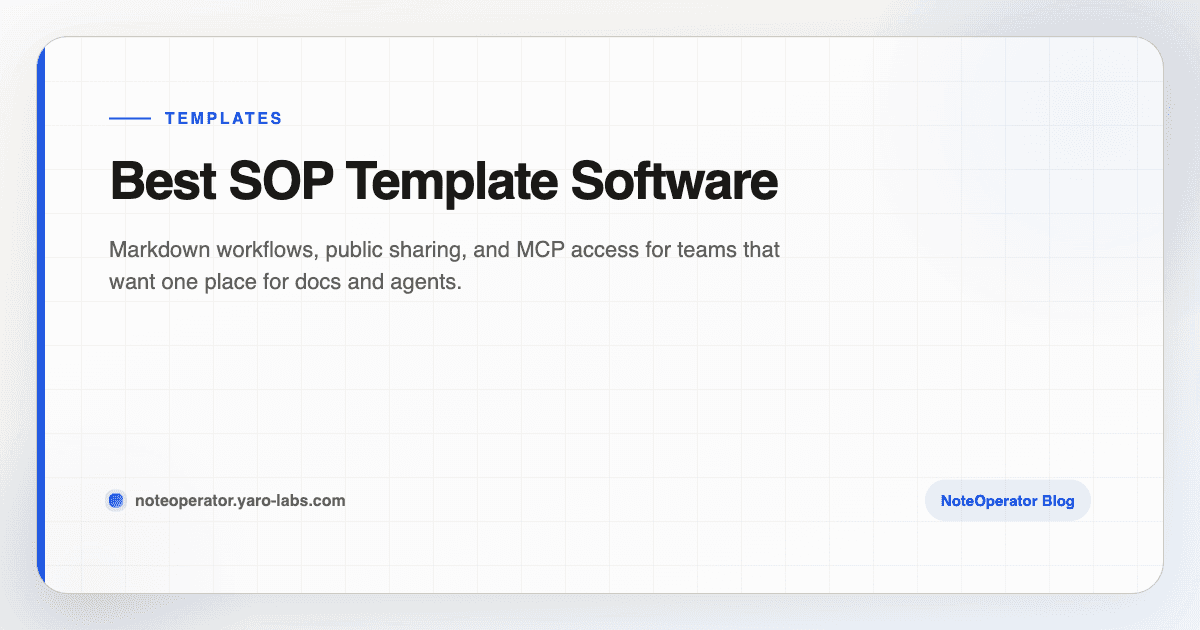 TEMPLATES

Best SOP Template Software

Markdown workflows, public sharing, and MCP access for teams that want one place for docs and agents.

noteoperator.yaro-labs.com

NoteOperator Blog